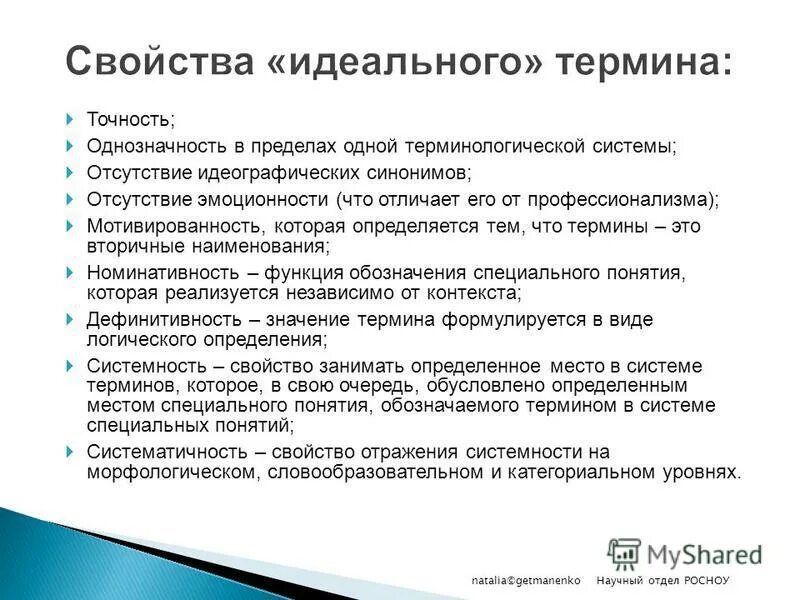 Свойства «идеального» термина:

Точность;

Однозначность в пределах одной терминологической системы;

Отсутствие идеографических синонимов;

Отсутствие эмоционности (что отличает его от профессионализма);

Мотивированность, которая определяется тем, что термины – это вторичные наименования;

Номинативность – функция обозначения специального понятия, которая реализуется независимо от контекста;

Дефинитивность – значение термина формулируется в виде логического определения;

Системность – свойство занимать определенное место в системе терминов, которое, в свою очередь, обусловлено определенным местом специального понятия, обозначаемого термином в системе специальных понятий;

Систематичность – свойство отражения системности на морфологическом, словообразовательном и категориальном уровнях.

MyShared

natalia©getmanenko Научный отдел РОСНОУ